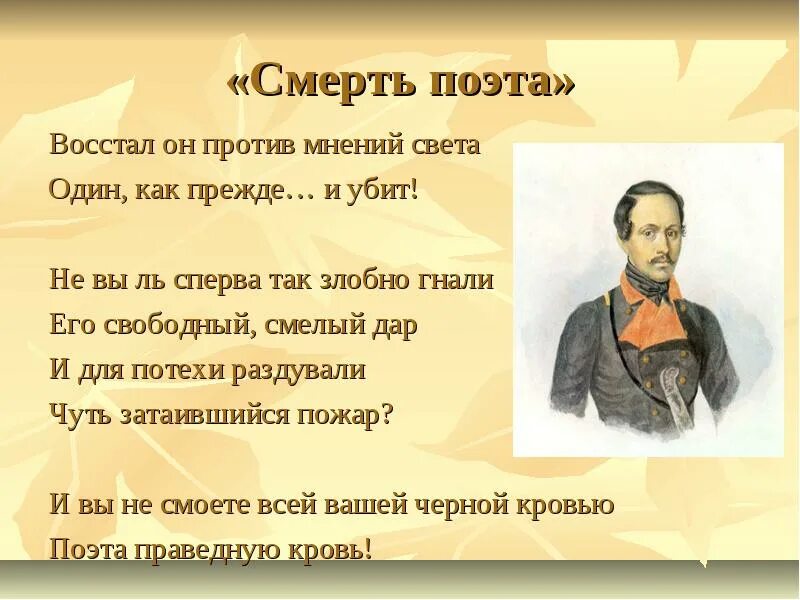 «Смерть поэта»

Восстал он против мнений света
Один, как прежде… и убит!

Не вы ль сперва так злобно гнали
Его свободный, смелый дар
И для потехи раздували
Чуть затаившийся пожар?

И вы не смоете всей вашей черной кровью
Поэта праведную кровь!